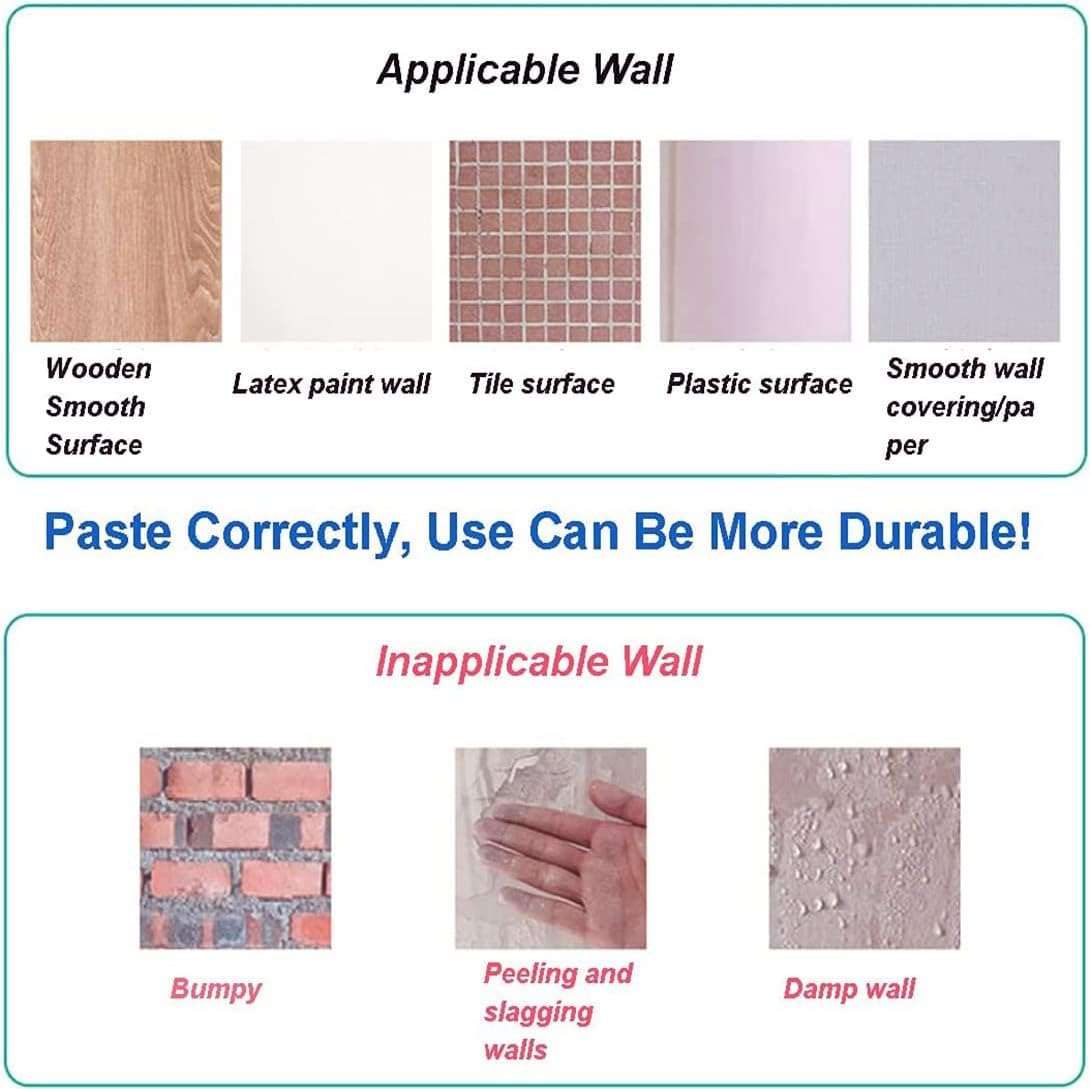 Applicable Wall

Wooden Smooth Surface

Latex paint wall

Tile surface

Plastic surface

Smooth wall covering/paper

Paste Correctly, Use Can Be More Durable!

Inapplicable Wall

Bumpy

Peeling and slagging walls

Damp wall